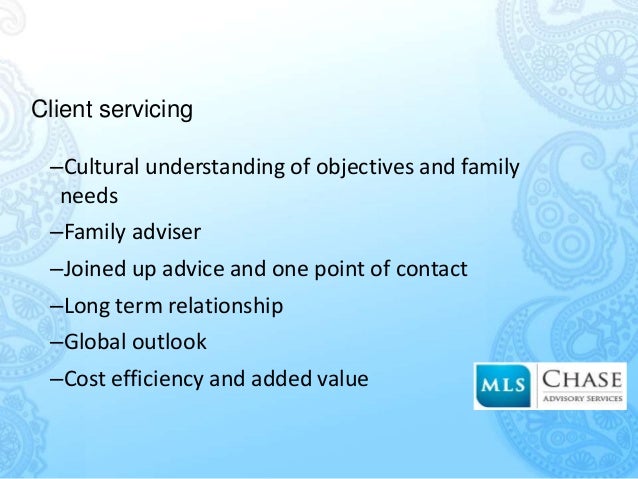 Client servicing

–Cultural understanding of objectives and family needs

–Family adviser

–Joined up advice and one point of contact

–Long term relationship

–Global outlook

–Cost efficiency and added value

MLS CHASE
ADVISORY SERVICES